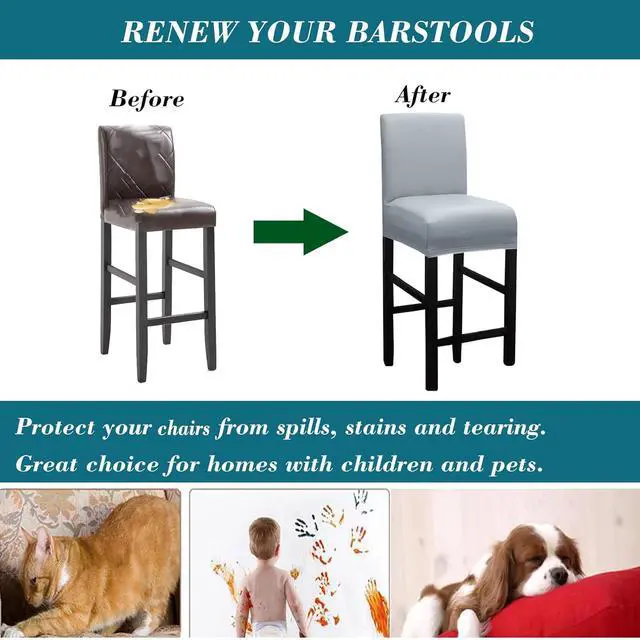 RENEW YOUR BARSTOOLS

Before

After

Protect your chairs from spills, stains and tearing.
Great choice for homes with children and pets.